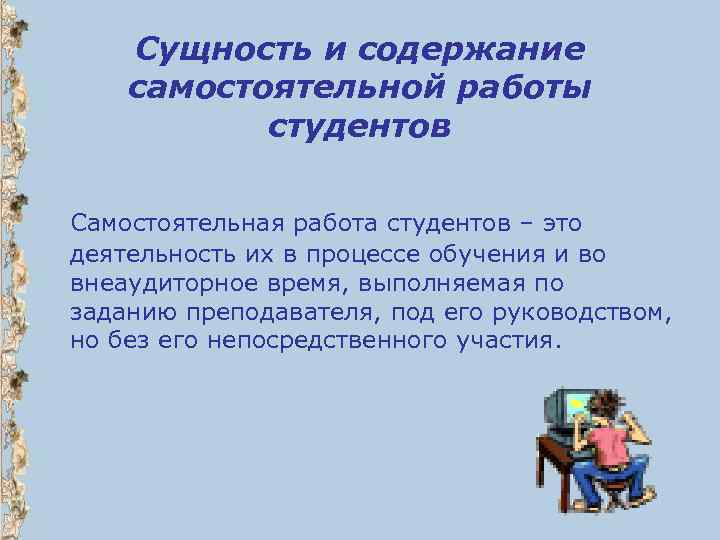 Сущность и содержание самостоятельной работы студентов

Самостоятельная работа студентов – это деятельность их в процессе обучения и во внеаудиторное время, выполняемая по заданию преподавателя, под его руководством, но без его непосредственного участия.